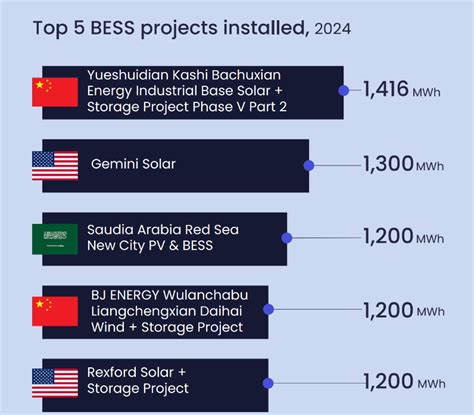 Top 5 BESS projects installed, 2024

Yueshuidian Kashi Bachuxian Energy Industrial Base Solar + Storage Project Phase V Part 2

1,416 MWh

Gemini Solar

1,300 MWh

Saudia Arabia Red Sea New City PV & BESS

1,200 MWh

BJ ENERGY Wulanchabu Liangchengxian Daihai Wind + Storage Project

1,200 MWh

Rexford Solar + Storage Project

1,200 MWh